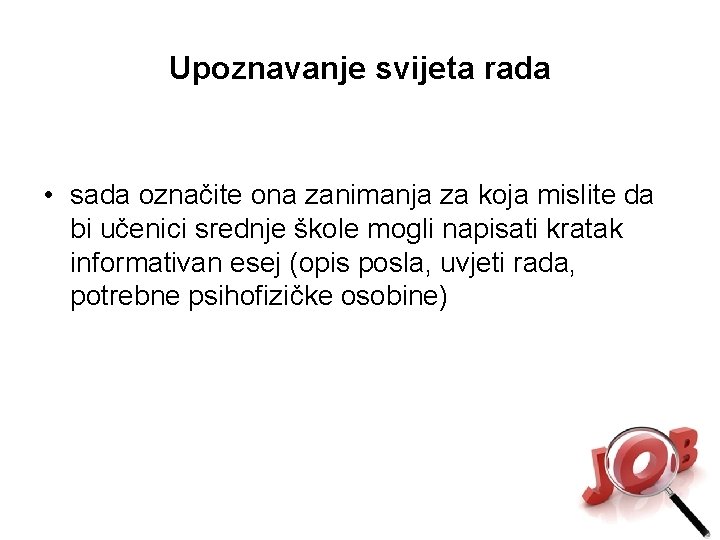 Upoznavanje svijeta rada

• sada označite ona zanimanja za koja mislite da bi učenici srednje škole mogli napisati kratak informativan esej (opis posla, uvjeti rada, potrebne psihofizičke osobine)

JOB